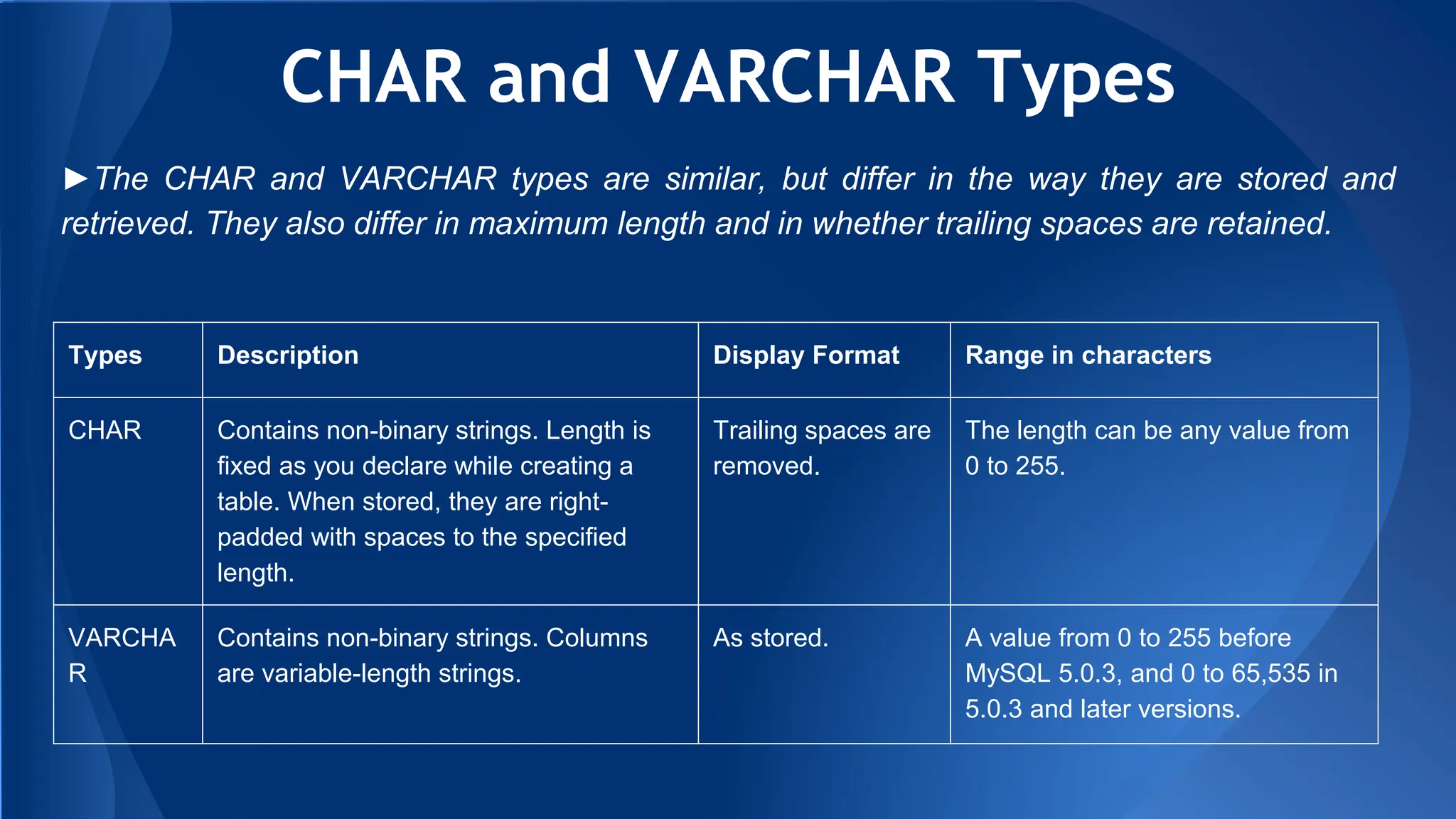 CHAR and VARCHAR Types

►The CHAR and VARCHAR types are similar, but differ in the way they are stored and retrieved. They also differ in maximum length and in whether trailing spaces are retained.

| Types | Description | Display Format | Range in characters |
|---|---|---|---|
| CHAR | Contains non-binary strings. Length is fixed as you declare while creating a table. When stored, they are right-padded with spaces to the specified length. | Trailing spaces are removed. | The length can be any value from 0 to 255. |
| VARCHAR | Contains non-binary strings. Columns are variable-length strings. | As stored. | A value from 0 to 255 before MySQL 5.0.3, and 0 to 65,535 in 5.0.3 and later versions. |